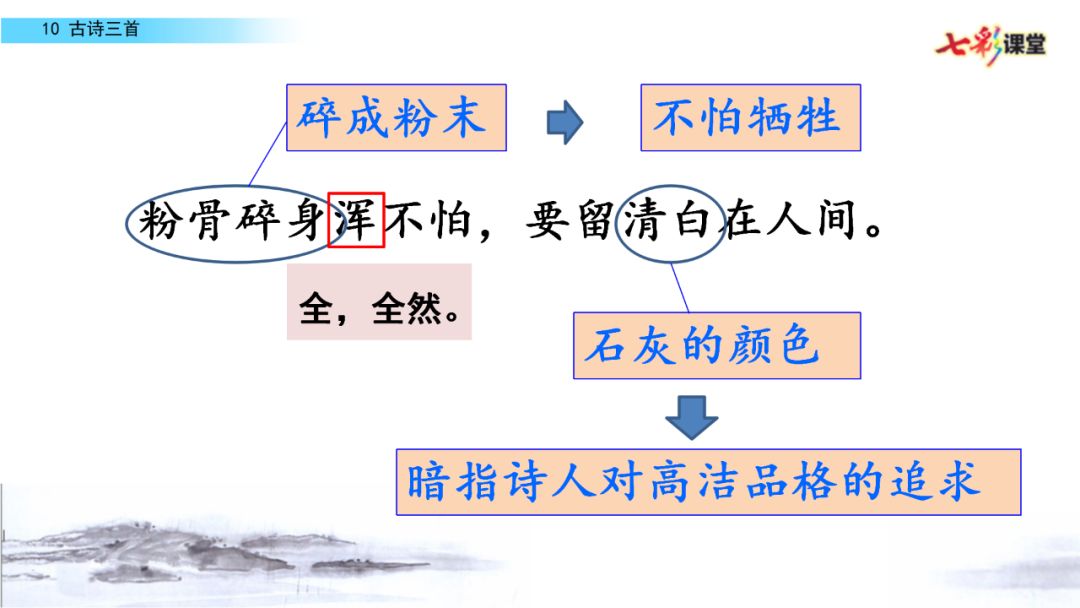 10 古诗三首

七彩课堂

碎成粉末

不怕牺牲

粉骨碎身浑不怕，要留清白在人间。

全，全然。

石灰的颜色

暗指诗人对高洁品格的追求